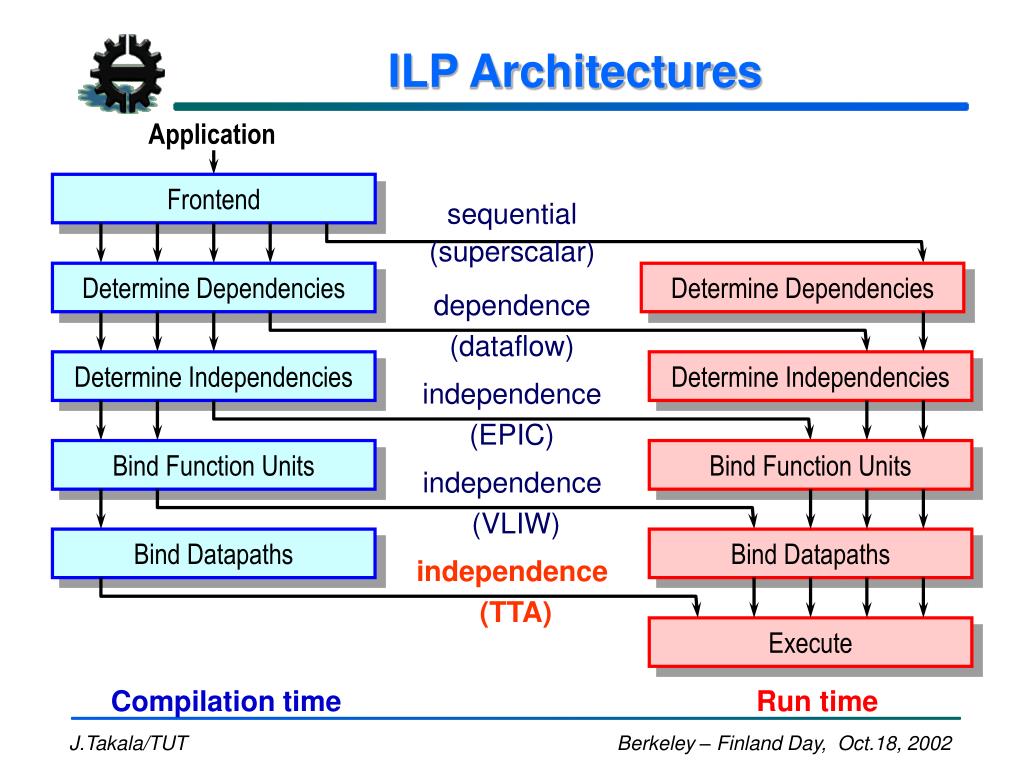 ILP Architectures

Application

Frontend

Determine Dependencies

Determine Independencies

Bind Function Units

Bind Datapaths

sequential (superscalar)

dependence (dataflow)

independence (EPIC)

independence (VLIW)

independence (TTA)

Determine Dependencies

Determine Independencies

Bind Function Units

Bind Datapaths

Execute

Compilation time

Run time

J.Takala/TUT

Berkeley – Finland Day, Oct.18, 2002